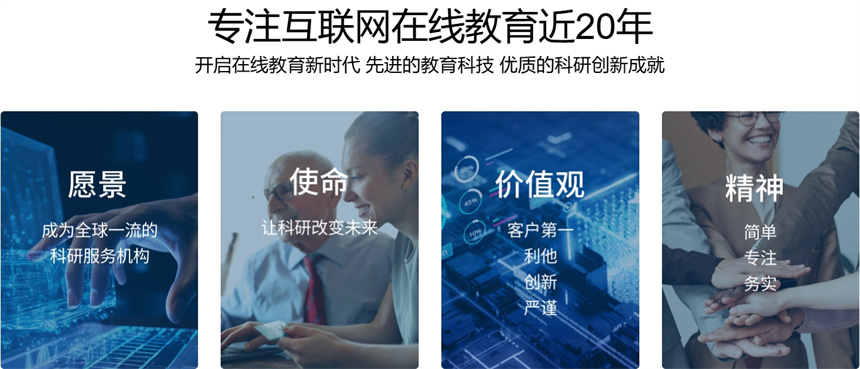 专注互联网在线教育近20年

开启在线教育新时代 先进的教育科技 优质的科研创新成就

愿景

成为全球一流的科研服务机构

使命

让科研改变未来

价值观

客户第一
利他
创新
严谨

精神

简单
专注
务实